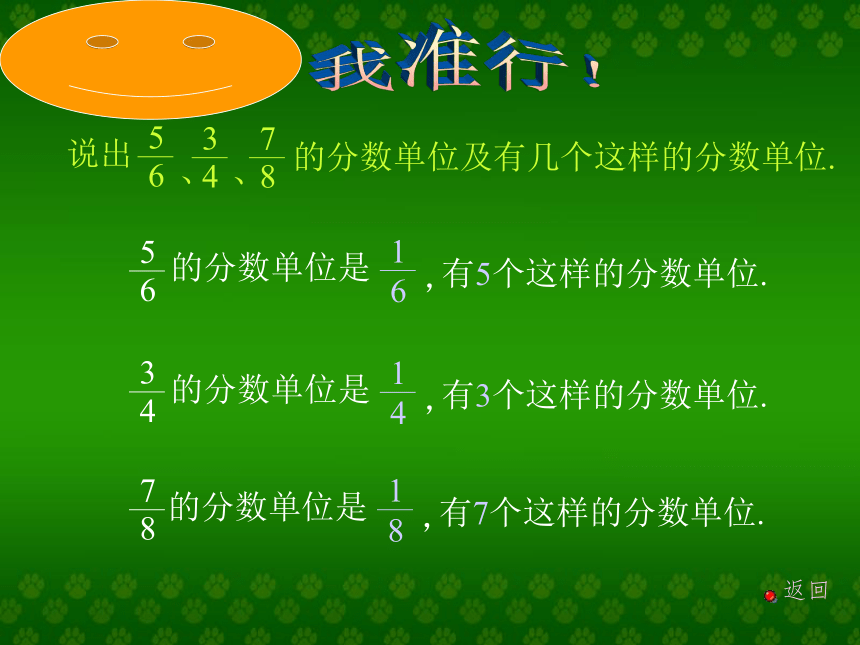 我准行！

说出 $\frac{5}{6}$、$\frac{3}{4}$、$\frac{7}{8}$ 的分数单位及有几个这样的分数单位.

$\frac{5}{6}$ 的分数单位是 $\frac{1}{6}$，有5个这样的分数单位.

$\frac{3}{4}$ 的分数单位是 $\frac{1}{4}$，有3个这样的分数单位.

$\frac{7}{8}$ 的分数单位是 $\frac{1}{8}$，有7个这样的分数单位.

返回